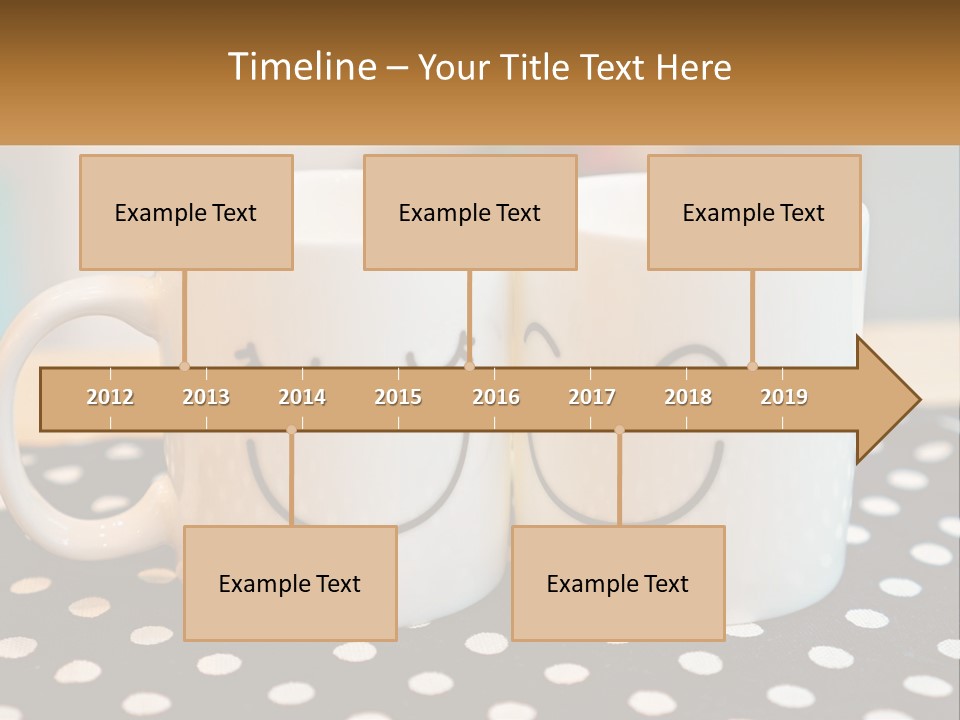 Timeline – Your Title Text Here

Example Text

Example Text

Example Text

2012 2013 2014 2015 2016 2017 2018 2019

Example Text

Example Text